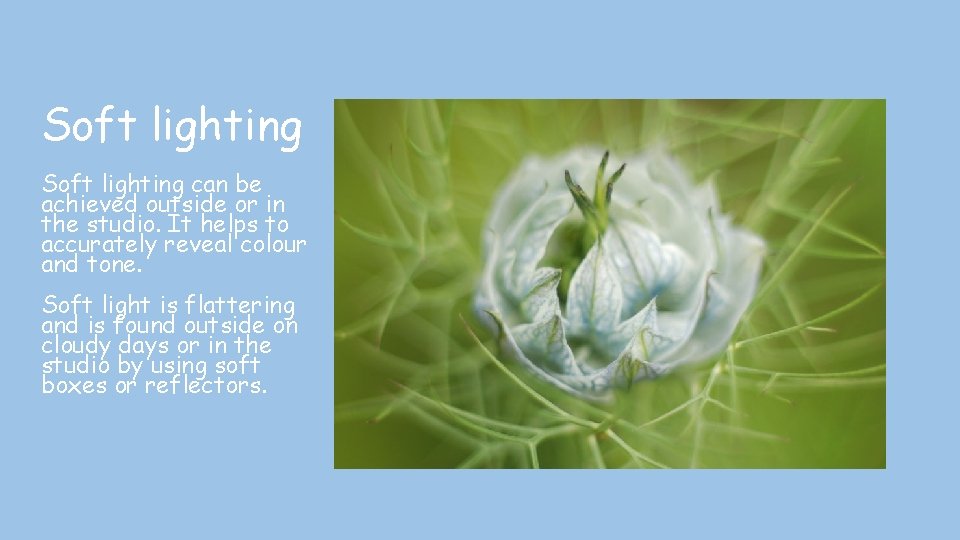 Soft lighting

Soft lighting can be achieved outside or in the studio. It helps to accurately reveal colour and tone.

Soft light is flattering and is found outside on cloudy days or in the studio by using soft boxes or reflectors.